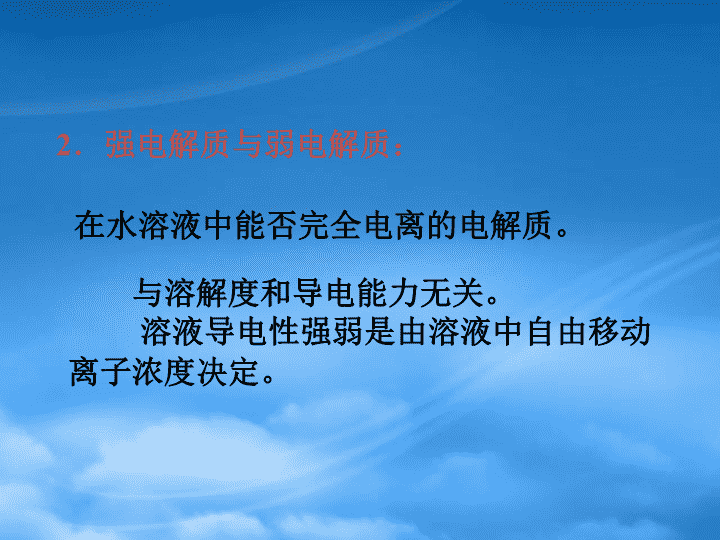 2．强电解质与弱电解质：

在水溶液中能否完全电离的电解质。

与溶解度和导电能力无关。

溶液导电性强弱是由溶液中自由移动离子浓度决定。